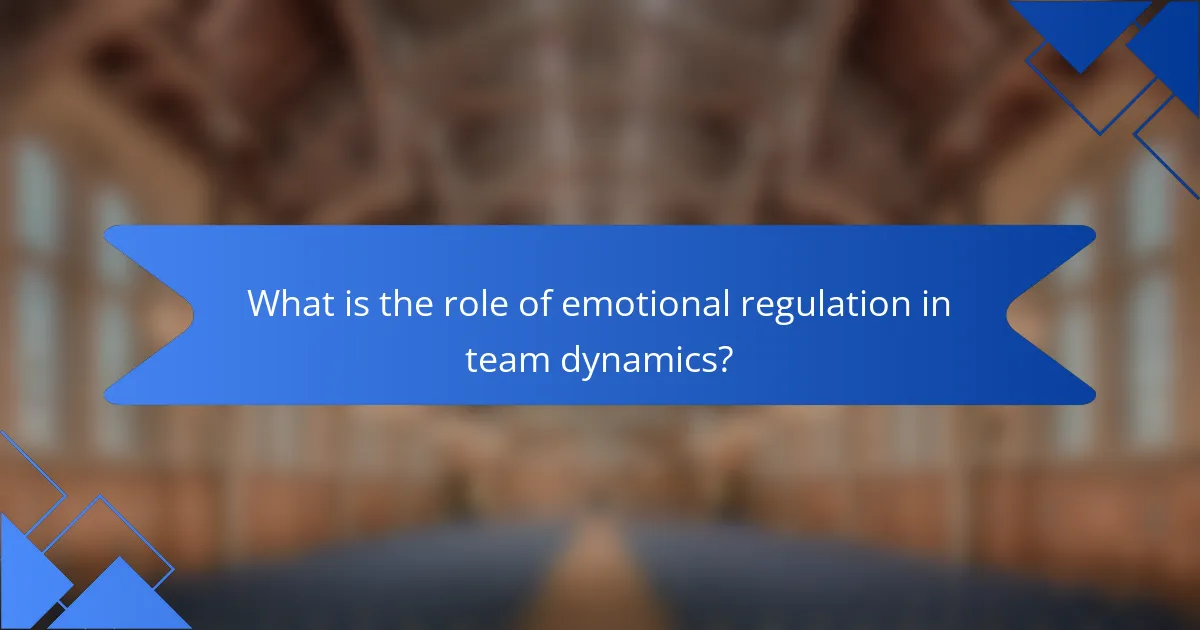 What is the role of emotional regulation in team dynamics?